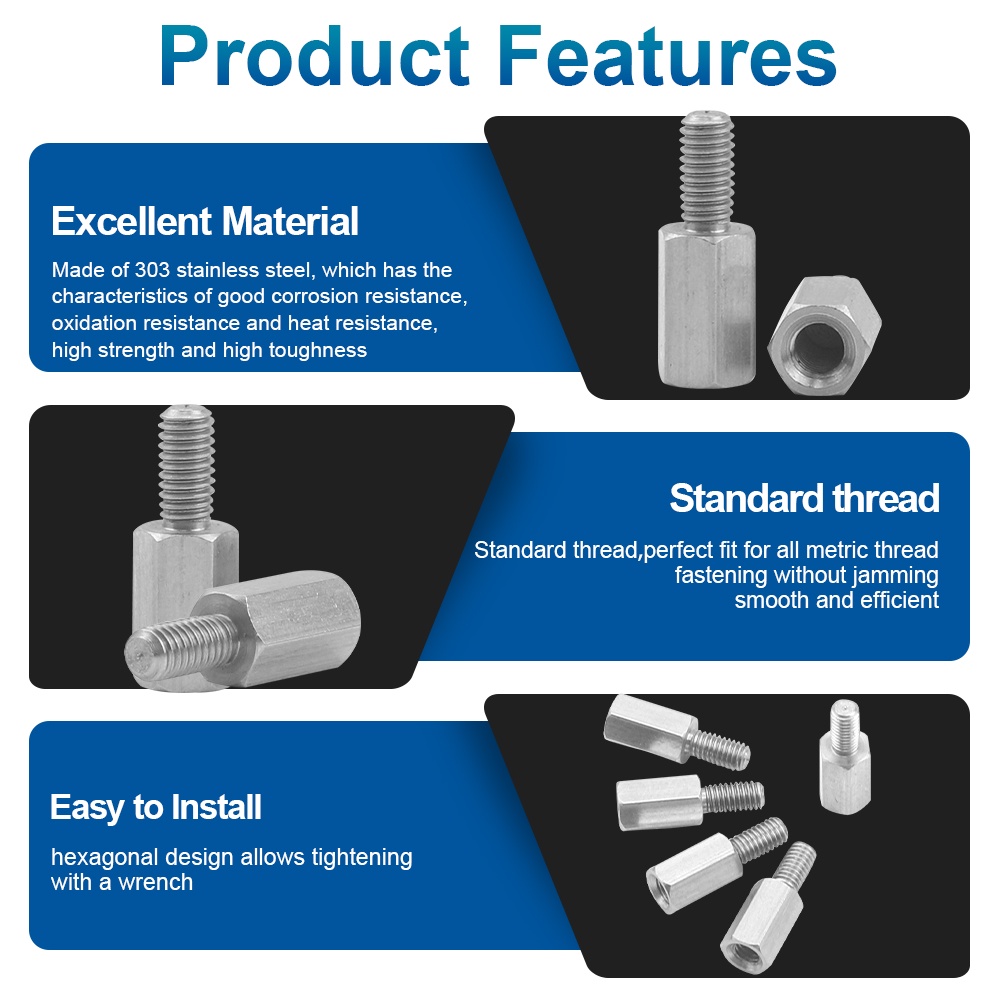 Product Features

Excellent Material

Made of 303 stainless steel, which has the characteristics of good corrosion resistance, oxidation resistance and heat resistance, high strength and high toughness

Standard thread

Standard thread,perfect fit for all metric thread fastening without jamming smooth and efficient

Easy to Install

hexagonal design allows tightening with a wrench